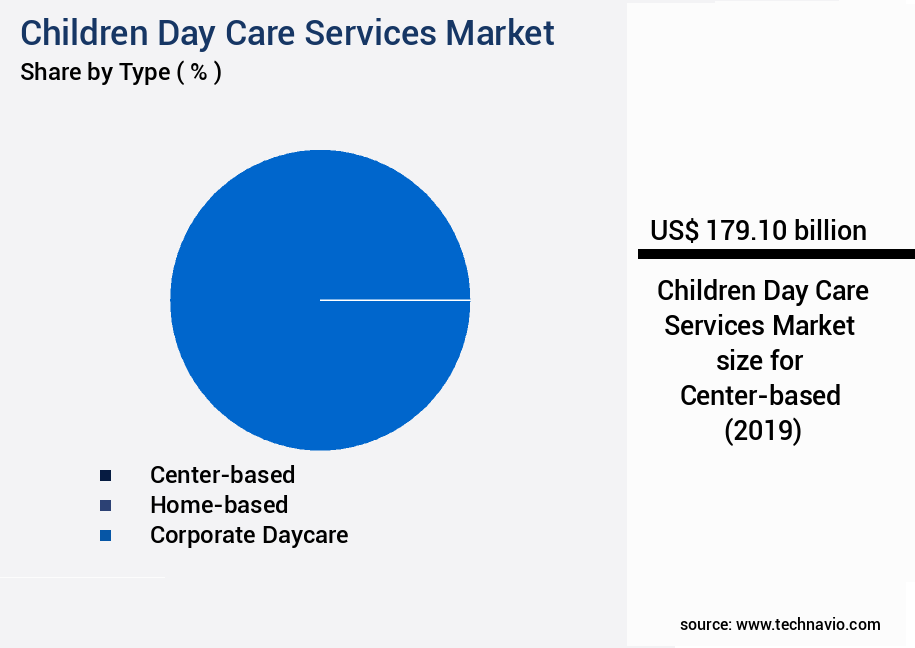 Children Day Care Services Market
Share by Type ( % )

Center-based
Home-based
Corporate Daycare

US$ 179.10 billion

Children Day Care Services Market size for Center-based (2019)

source: www.technavio.com